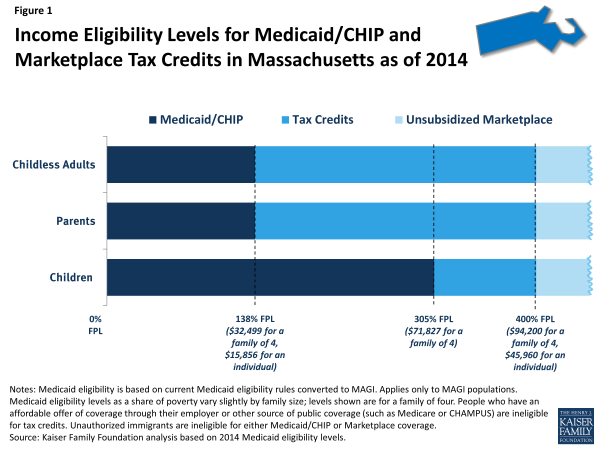 Figure 1

Income Eligibility Levels for Medicaid/CHIP and Marketplace Tax Credits in Massachusetts as of 2014

Medicaid/CHIP Tax Credits Unsubsidized Marketplace

Childless Adults

Parents

Children

0% FPL

138% FPL ($32,499 for a family of 4, $15,856 for an individual)

305% FPL ($71,827 for a family of 4)

400% FPL ($94,200 for a family of 4, $45,960 for an individual)

Notes: Medicaid eligibility is based on current Medicaid eligibility rules converted to MAGI. Applies only to MAGI populations. Medicaid eligibility levels as a share of poverty vary slightly by family size; levels shown are for a family of four. People who have an affordable offer of coverage through their employer or other source of public coverage (such as Medicare or CHAMPUS) are ineligible for tax credits. Unauthorized immigrants are ineligible for either Medicaid/CHIP or Marketplace coverage.
Source: Kaiser Family Foundation analysis based on 2014 Medicaid eligibility levels.

THE HENRY J. KAISER FAMILY FOUNDATION